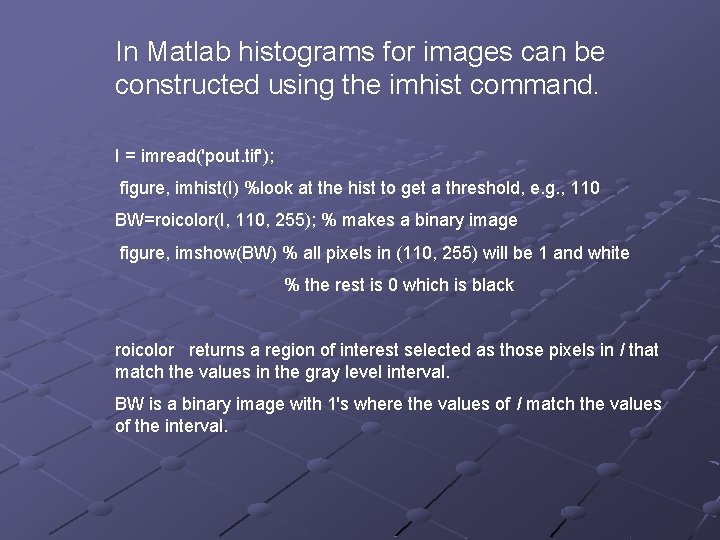 In Matlab histograms for images can be constructed using the imhist command.

I = imread('pout.tif');

figure, imhist(I) %look at the hist to get a threshold, e.g., 110

BW=roicolor(I, 110, 255); % makes a binary image

figure, imshow(BW) % all pixels in (110, 255) will be 1 and white

% the rest is 0 which is black

roicolor returns a region of interest selected as those pixels in I that match the values in the gray level interval.

BW is a binary image with 1's where the values of I match the values of the interval.